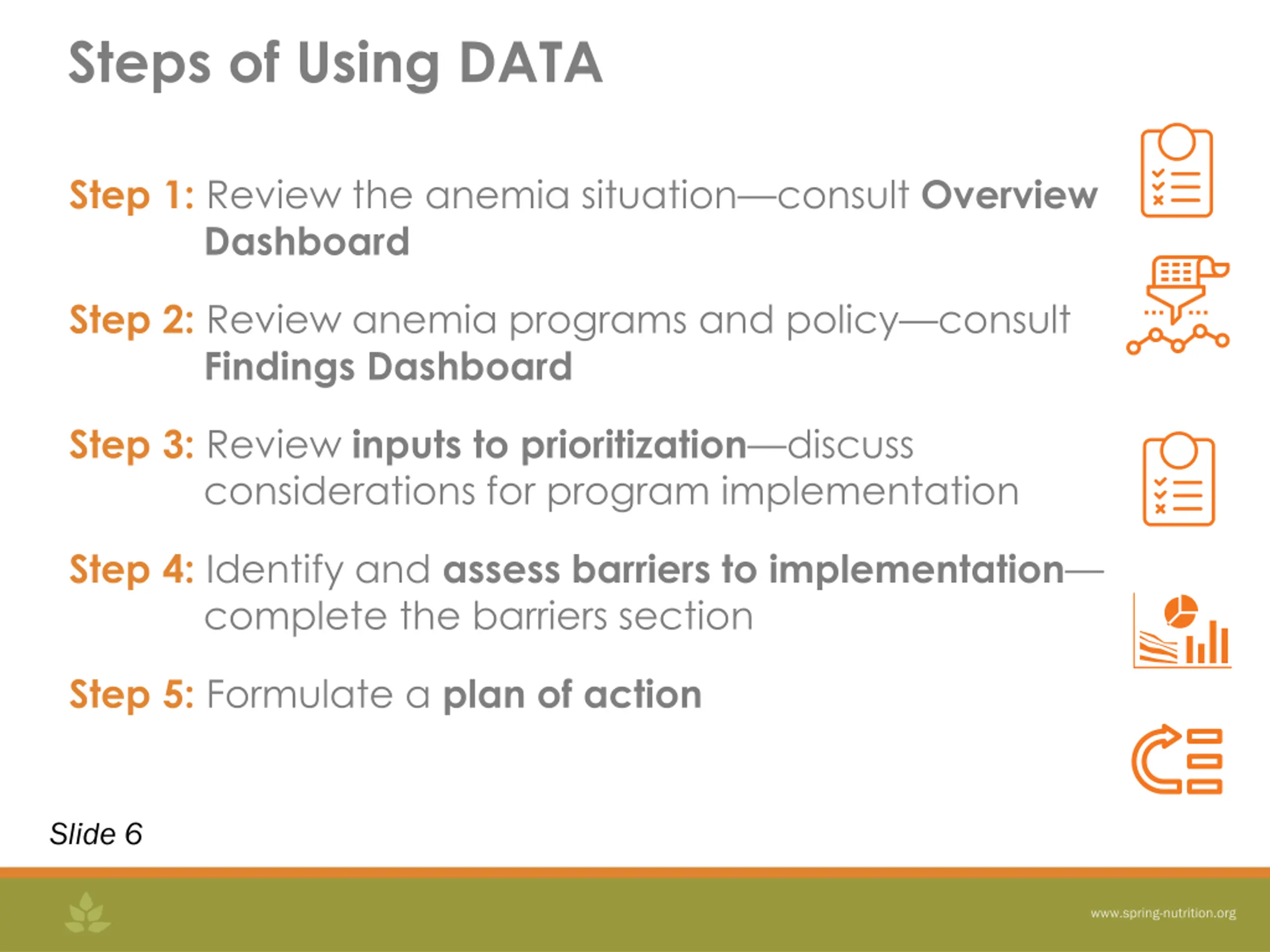 Steps of Using DATA

Step 1: Review the anemia situation—consult Overview Dashboard

Step 2: Review anemia programs and policy—consult Findings Dashboard

Step 3: Review inputs to prioritization—discuss considerations for program implementation

Step 4: Identify and assess barriers to implementation—complete the barriers section

Step 5: Formulate a plan of action

Slide 6

www.spring-nutrition.org